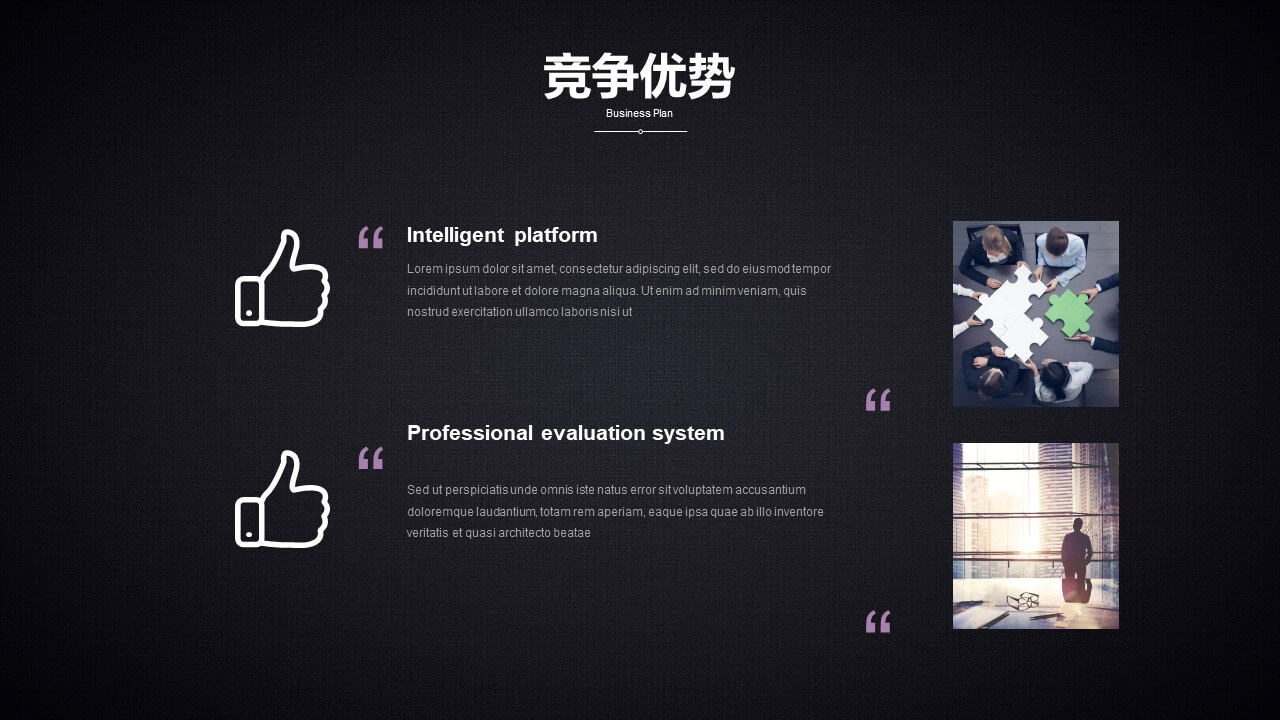 竞争优势
Business Plan

“ Intelligent platform

Lorem ipsum dolor sit amet, consectetur adipiscing elit, sed do eiusmod tempor incididunt ut labore et dolore magna aliqua. Ut enim ad minim veniam, quis nostrud exercitation ullamco laboris nisi ut

“

“ Professional evaluation system

Sed ut perspiciatis unde omnis iste natus error sit voluptatem accusantium doloremque laudantium, totam rem aperiam, eaque ipsa quae ab illo inventore veritatis et quasi architecto beatae

“